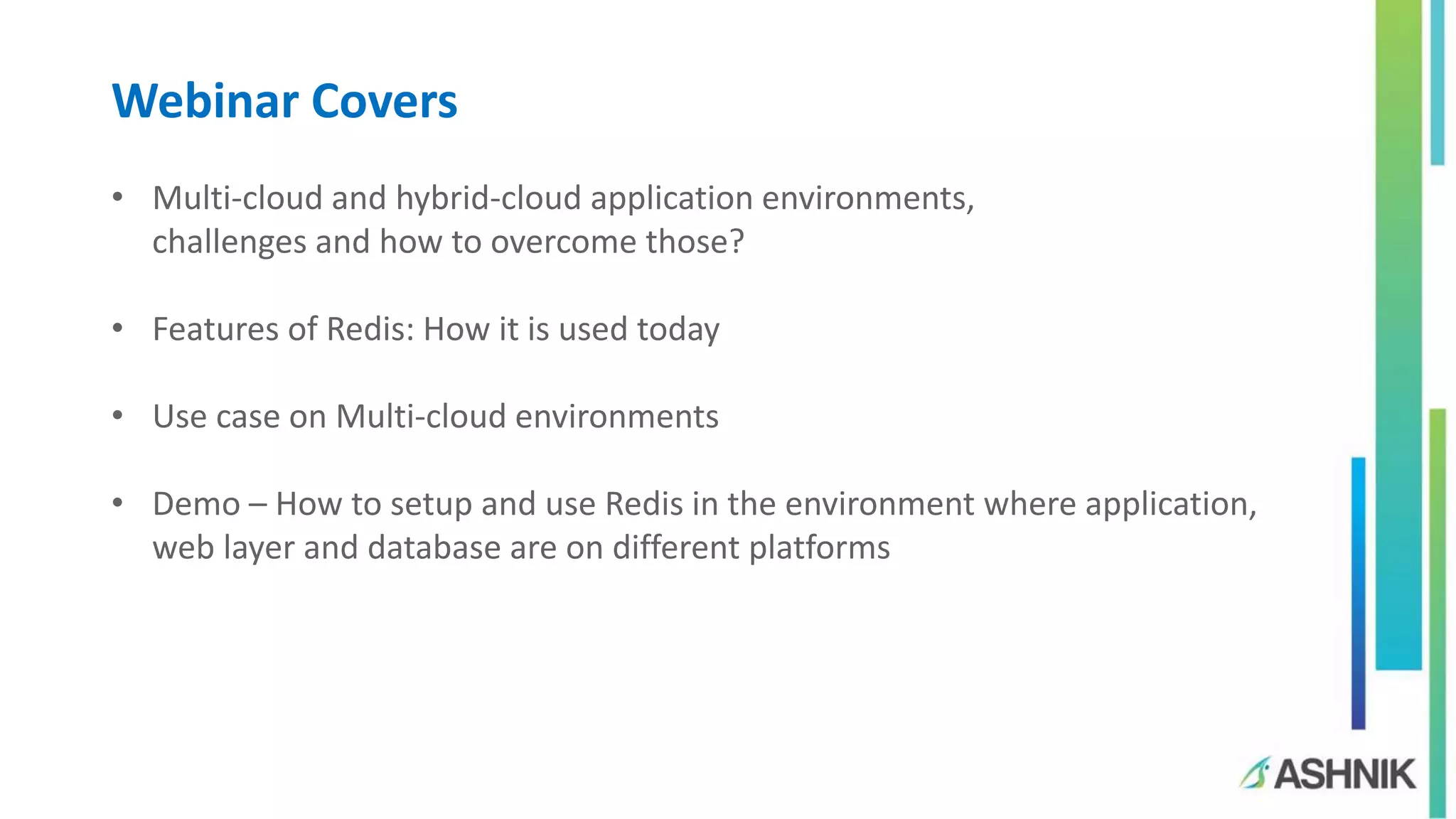 Webinar Covers

• Multi-cloud and hybrid-cloud application environments, challenges and how to overcome those?

• Features of Redis: How it is used today

• Use case on Multi-cloud environments

• Demo – How to setup and use Redis in the environment where application, web layer and database are on different platforms

ASHNIK